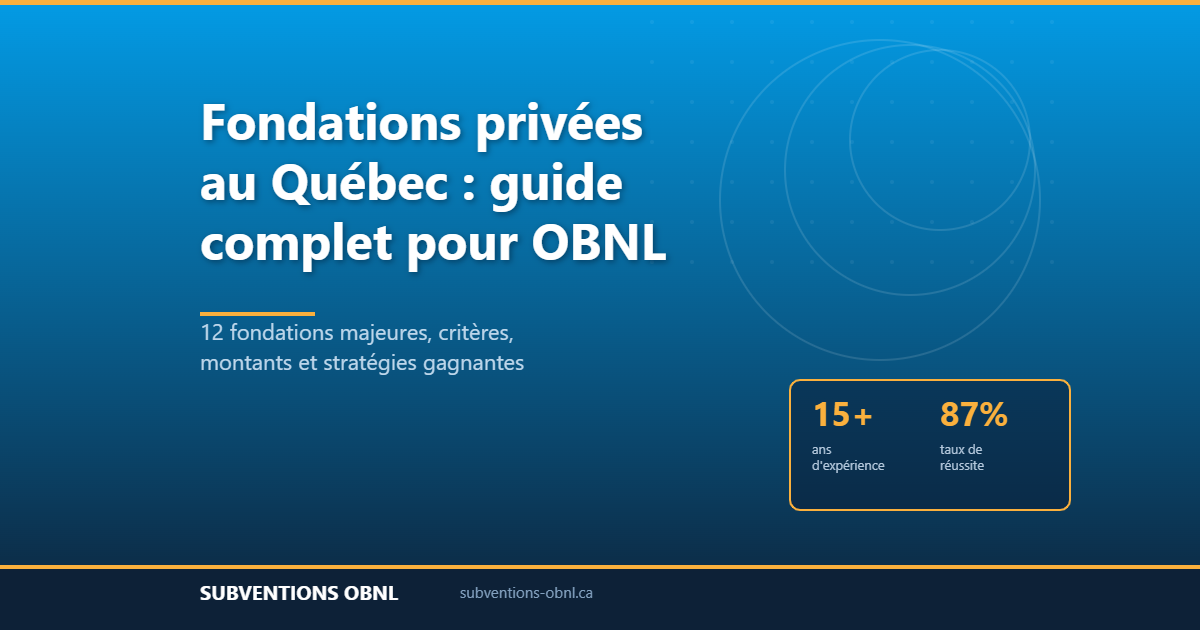 Fondations privées au Québec : guide complet pour OBNL

12 fondations majeures, critères, montants et stratégies gagnantes

15+
ans d'expérience

87%
taux de réussite

SUBVENTIONS OBNL

subventions-obnl.ca